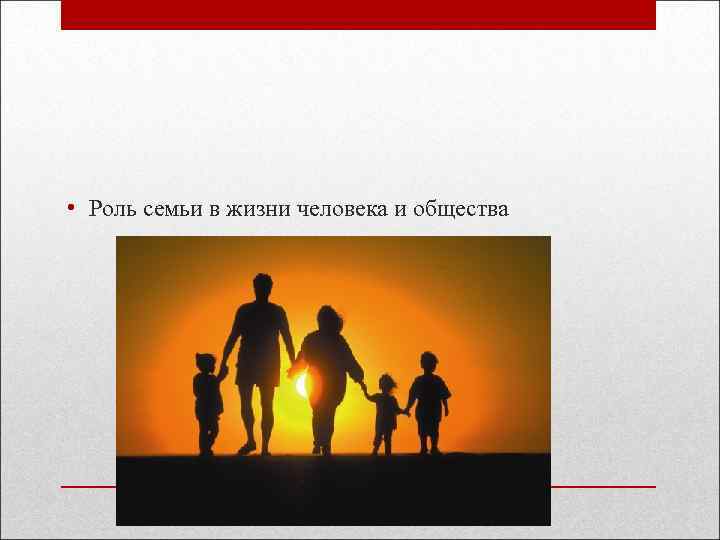 • Роль семьи в жизни человека и общества